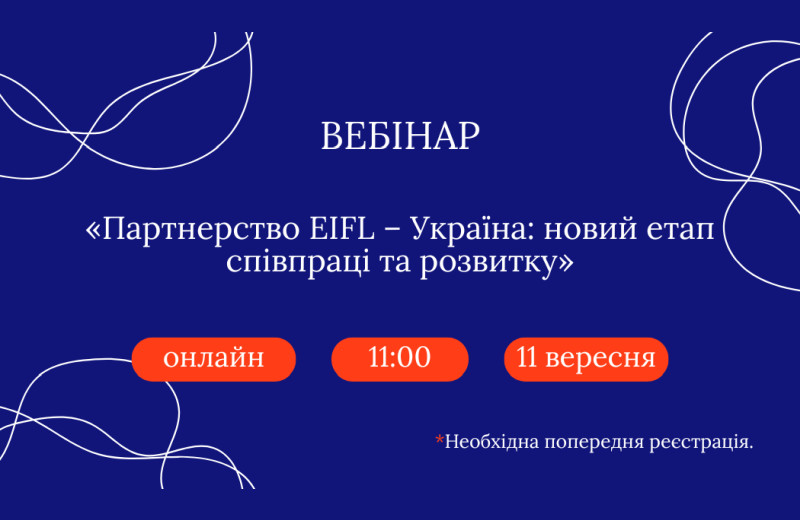 ВЕБІНАР

«Партнерство EIFL – Україна: новий етап співпраці та розвитку»

онлайн

11:00

11 вересня

*Необхідна попередня реєстрація.